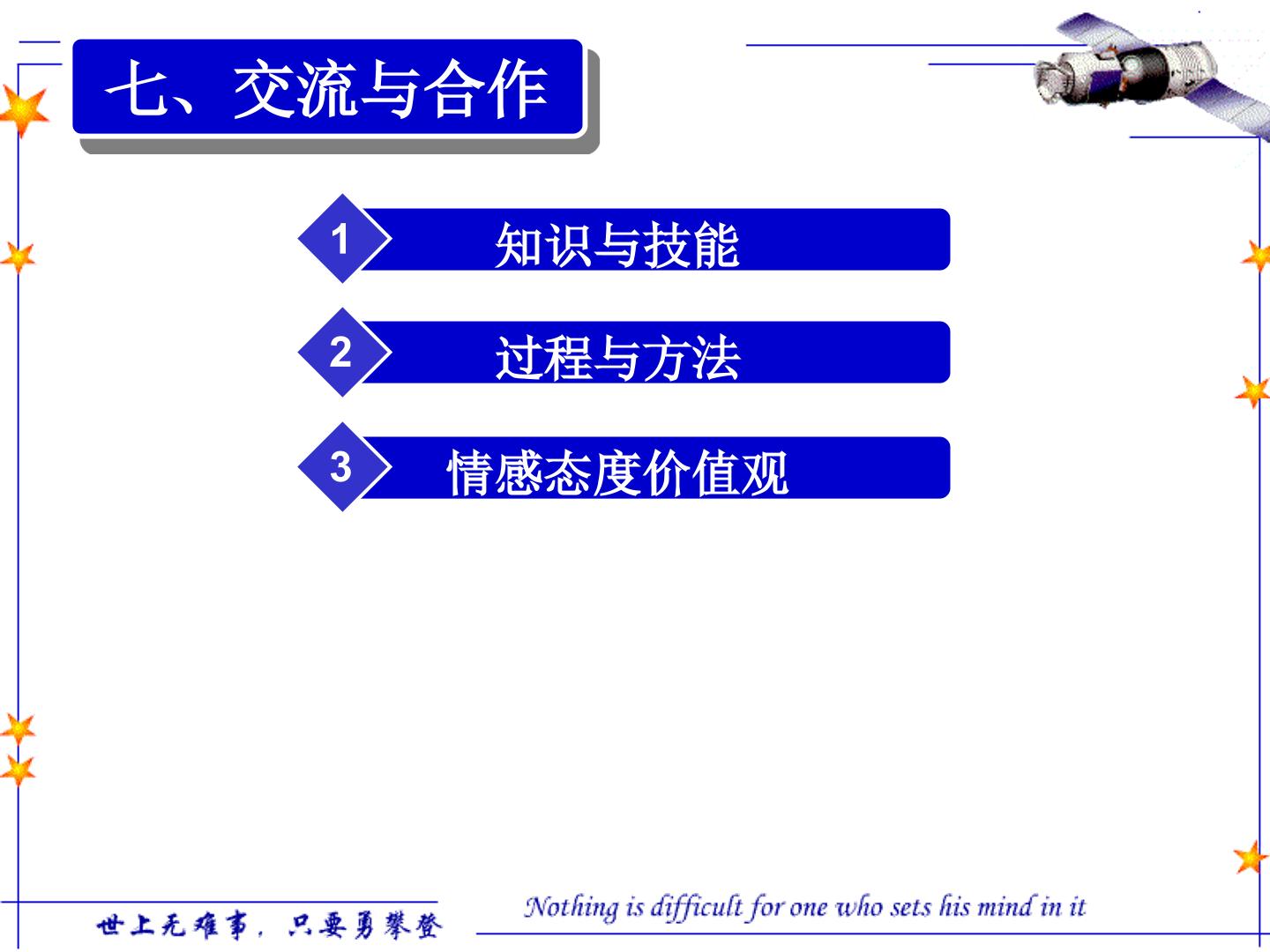 七、交流与合作

1 知识与技能

2 过程与方法

3 情感态度价值观

世上无难事，只要勇攀登

Nothing is difficult for one who sets his mind in it